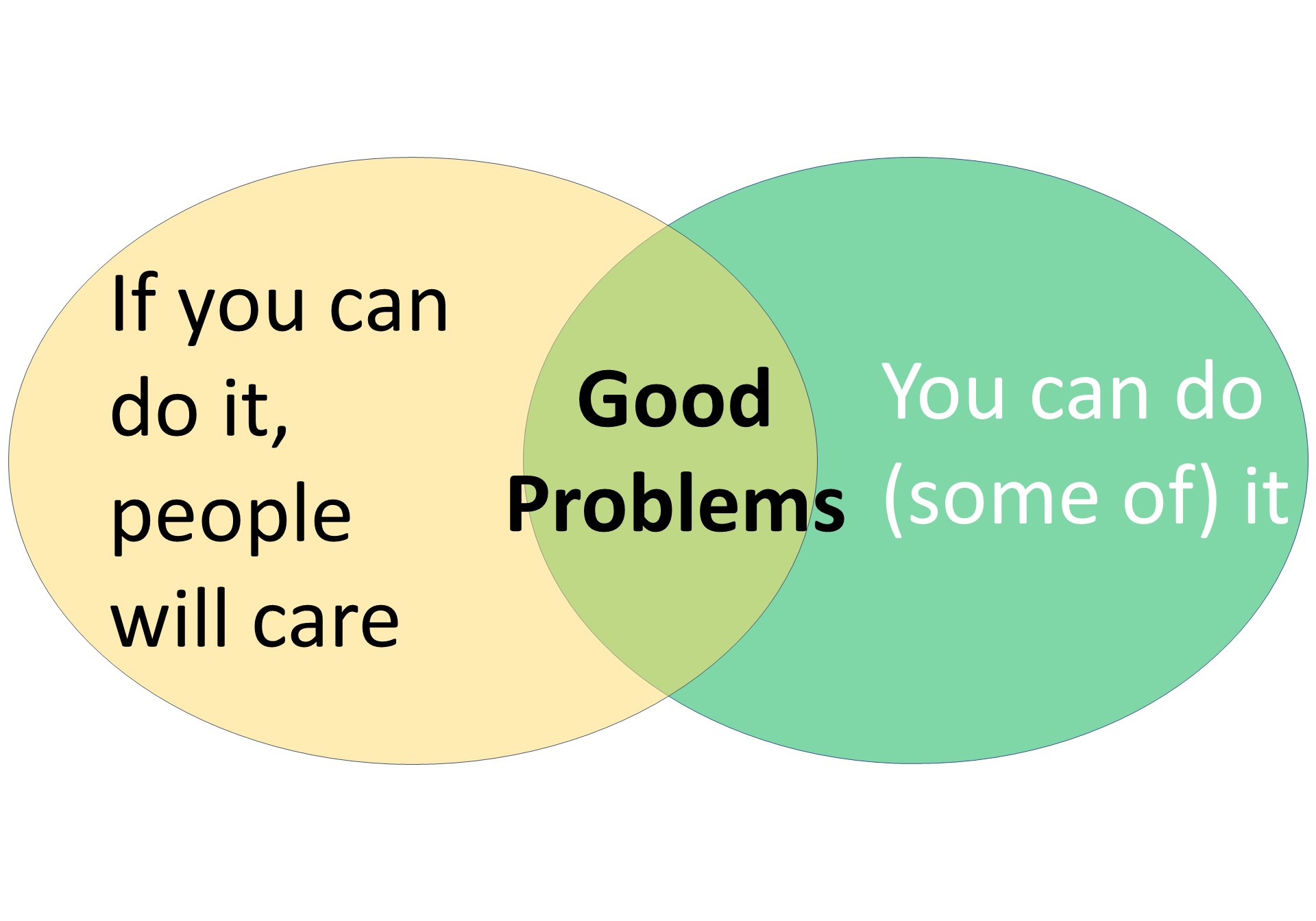 If you can do it, people will care

Good Problems

You can do (some of) it